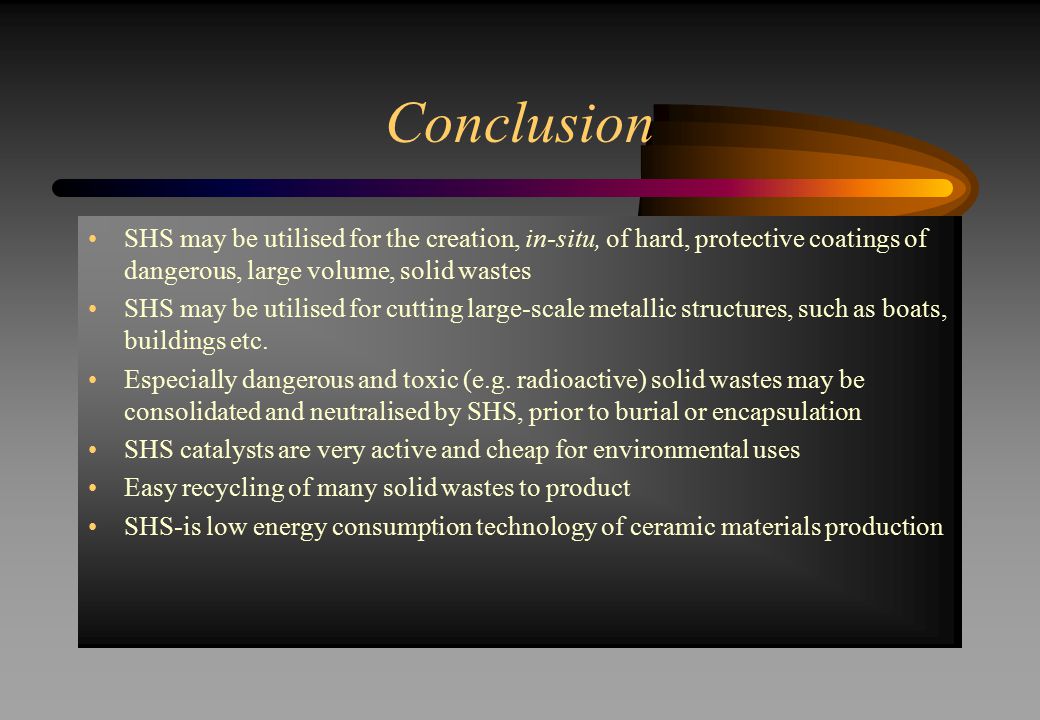 Conclusion

• SHS may be utilised for the creation, in-situ, of hard, protective coatings of dangerous, large volume, solid wastes

• SHS may be utilised for cutting large-scale metallic structures, such as boats, buildings etc.

• Especially dangerous and toxic (e.g. radioactive) solid wastes may be consolidated and neutralised by SHS, prior to burial or encapsulation

• SHS catalysts are very active and cheap for environmental uses

• Easy recycling of many solid wastes to product

• SHS-is low energy consumption technology of ceramic materials production